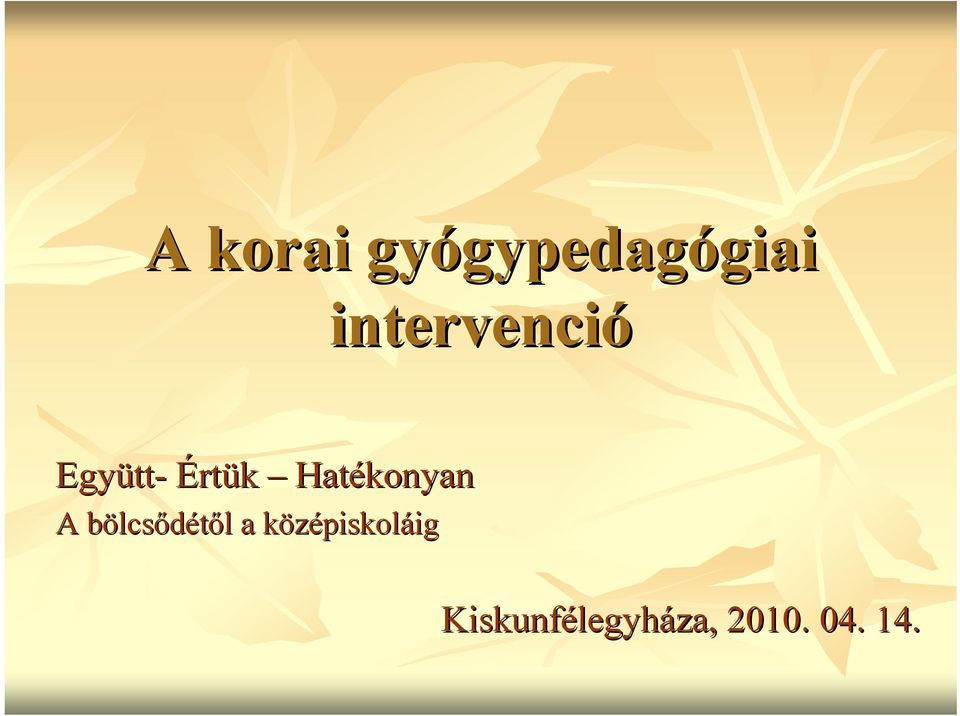 A korai gyógypedagógiai intervenció

Együtt- Értük – Hatékonyan
A bölcsődétől a középiskoláig

Kiskunfélegyháza, 2010. 04. 14.